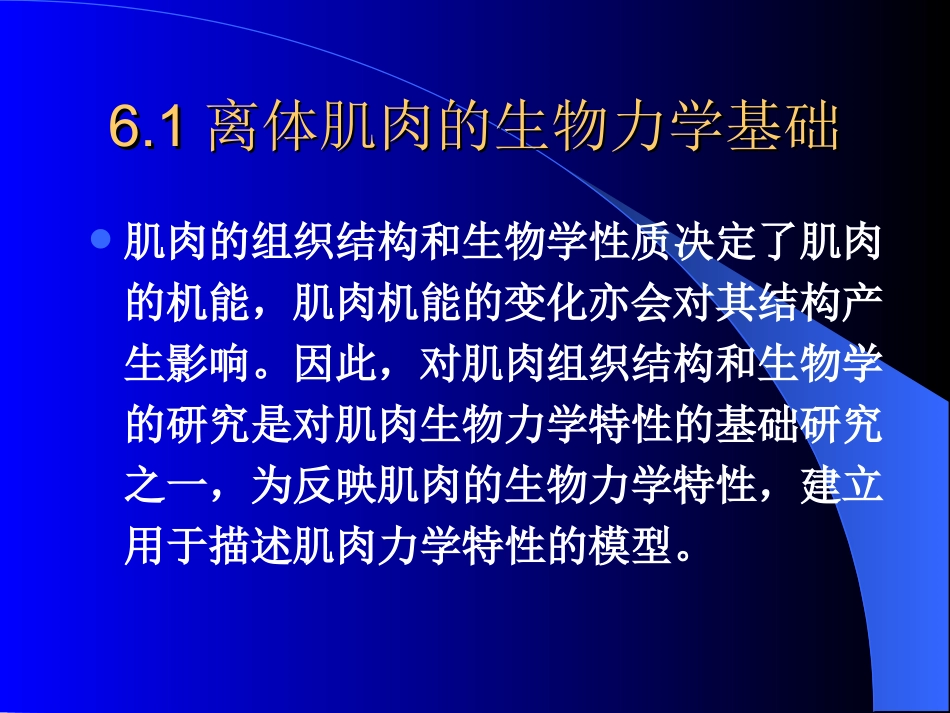 6.1 离体肌肉的生物力学基础

肌肉的组织结构和生物学性质决定了肌肉的机能，肌肉机能的变化亦会对其结构产生影响。因此，对肌肉组织结构和生物学的研究是对肌肉生物力学特性的基础研究之一，为反映肌肉的生物力学特性，建立用于描述肌肉力学特性的模型。